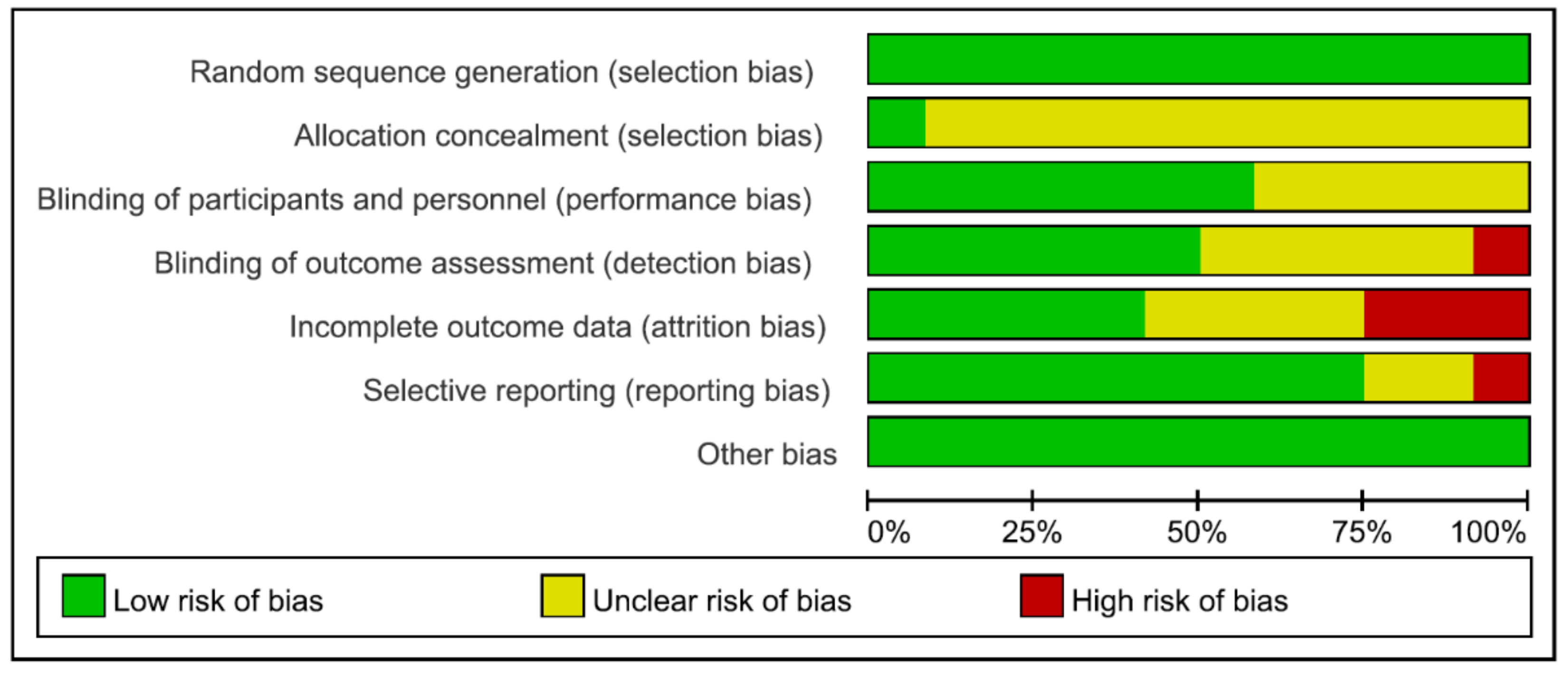 Random sequence generation (selection bias)
Allocation concealment (selection bias)
Blinding of participants and personnel (performance bias)
Blinding of outcome assessment (detection bias)
Incomplete outcome data (attrition bias)
Selective reporting (reporting bias)
Other bias

0% 25% 50% 75% 100%

Low risk of bias
Unclear risk of bias
High risk of bias